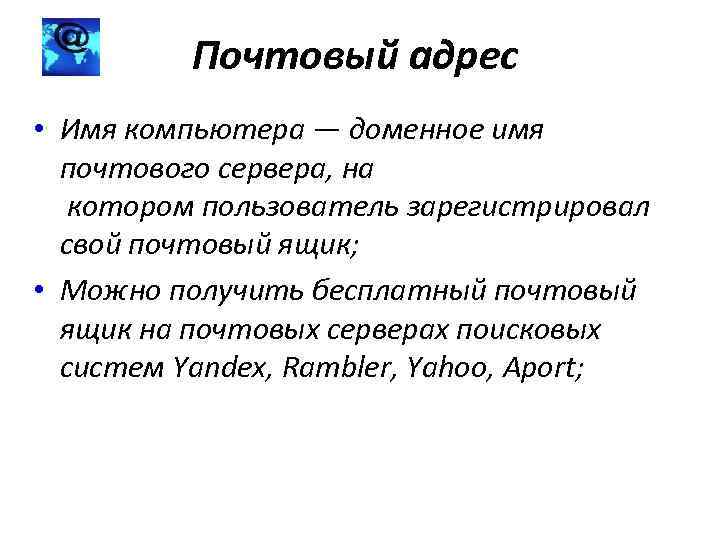 @

Почтовый адрес

• Имя компьютера — доменное имя почтового сервера, на котором пользователь зарегистрировал свой почтовый ящик;

• Можно получить бесплатный почтовый ящик на почтовых серверах поисковых систем Yandex, Rambler, Yahoo, Aport;